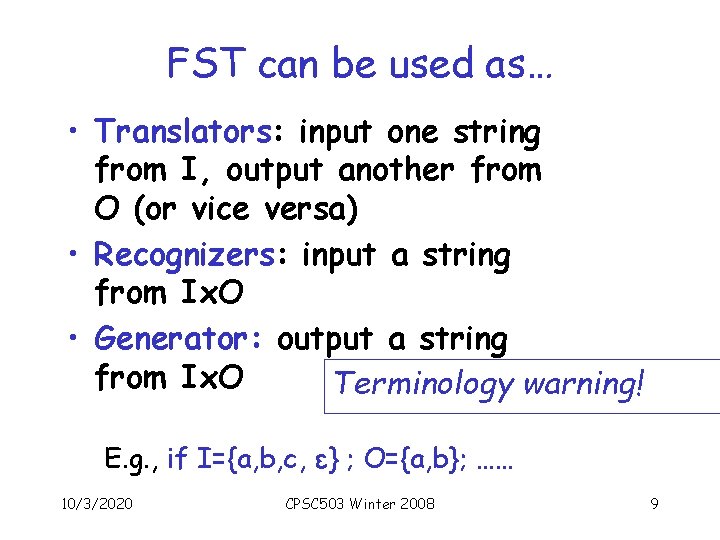 FST can be used as…

• Translators: input one string from I, output another from O (or vice versa)

• Recognizers: input a string from IxO

• Generator: output a string from IxO

Terminology warning!

E.g., if I={a,b,c, ε} ; O={a,b}; ……

10/3/2020

CPSC503 Winter 2008

9